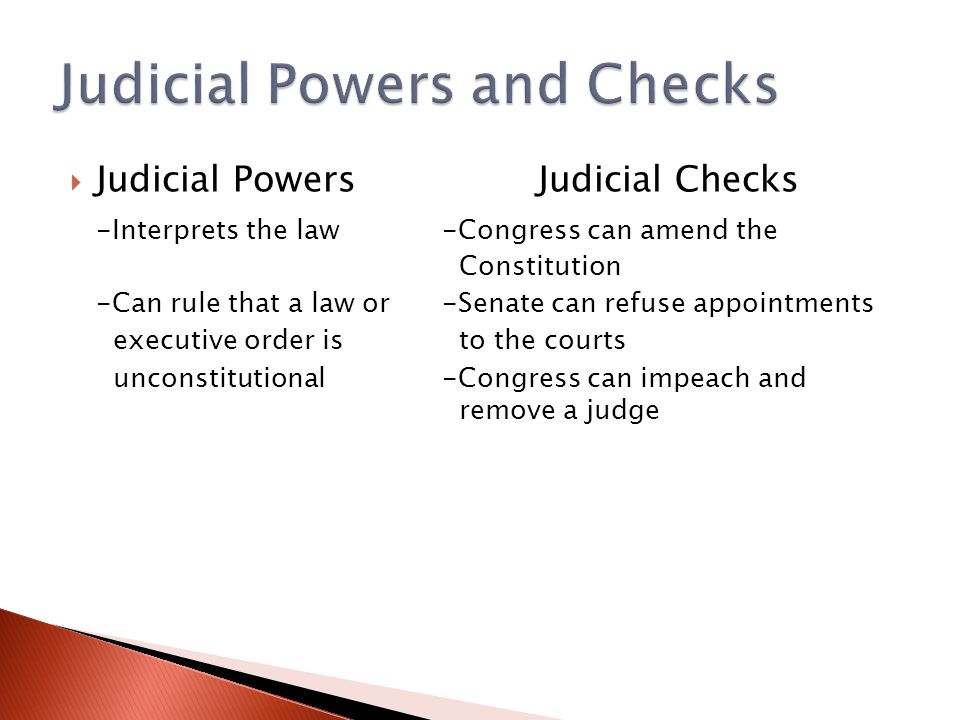 Judicial Powers and Checks

Judicial Powers

-Interprets the law

-Can rule that a law or executive order is unconstitutional

Judicial Checks

-Congress can amend the Constitution

-Senate can refuse appointments to the courts

-Congress can impeach and remove a judge